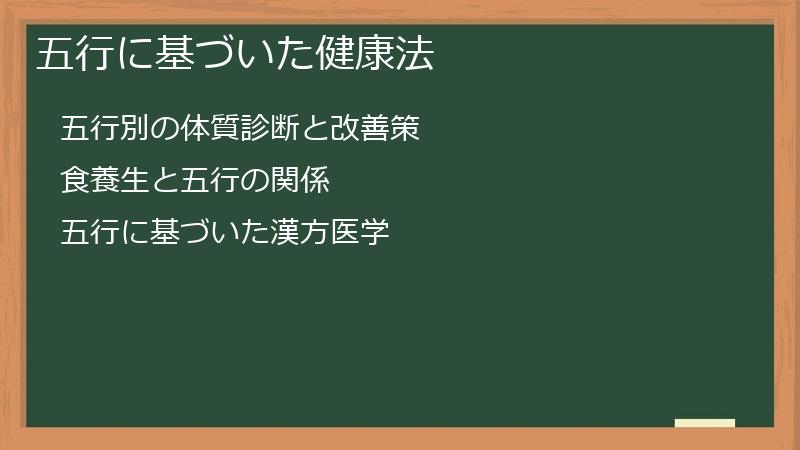 五行に基づいた健康法

五行別の体質診断と改善策

食養生と五行の関係

五行に基づいた漢方医学